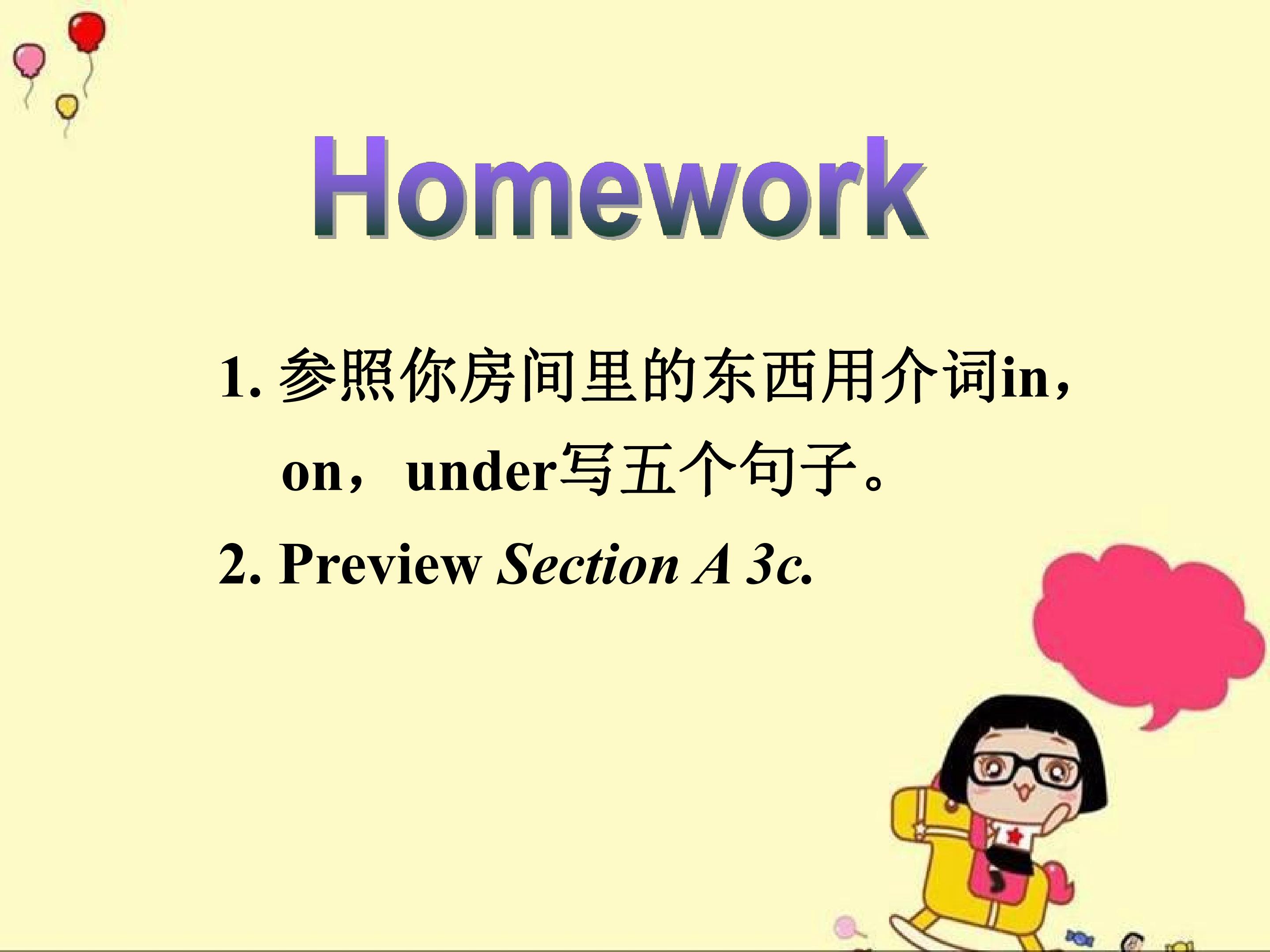 Homework

1.参照你房间里的东西用介词in，on，under写五个句子。

2. Preview Section A 3c.